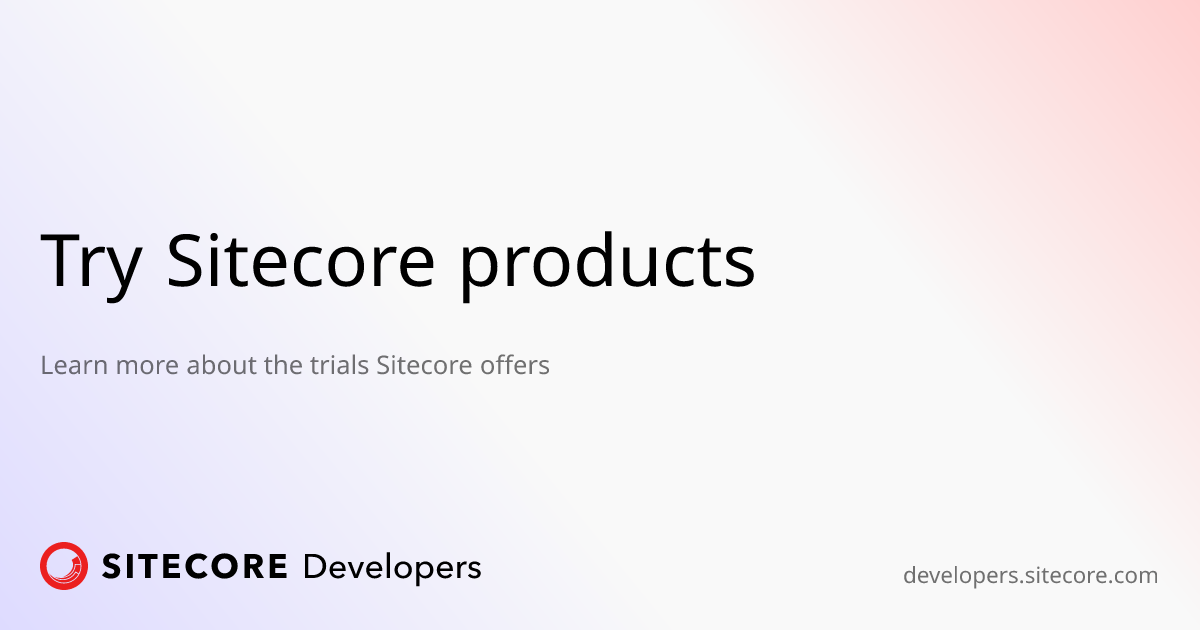 Try Sitecore products

Learn more about the trials Sitecore offers

SITECORE Developers

developers.sitecore.com